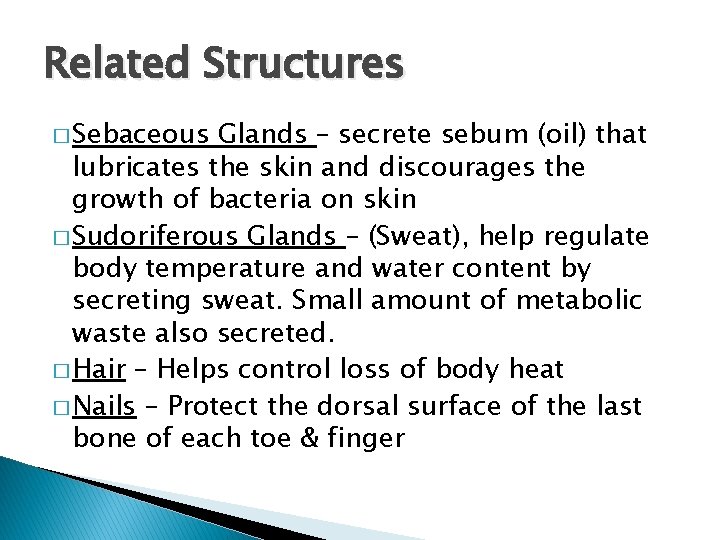 Related Structures

□ Sebaceous Glands – secrete sebum (oil) that lubricates the skin and discourages the growth of bacteria on skin

□ Sudoriferous Glands – (Sweat), help regulate body temperature and water content by secreting sweat. Small amount of metabolic waste also secreted.

□ Hair – Helps control loss of body heat

□ Nails – Protect the dorsal surface of the last bone of each toe & finger